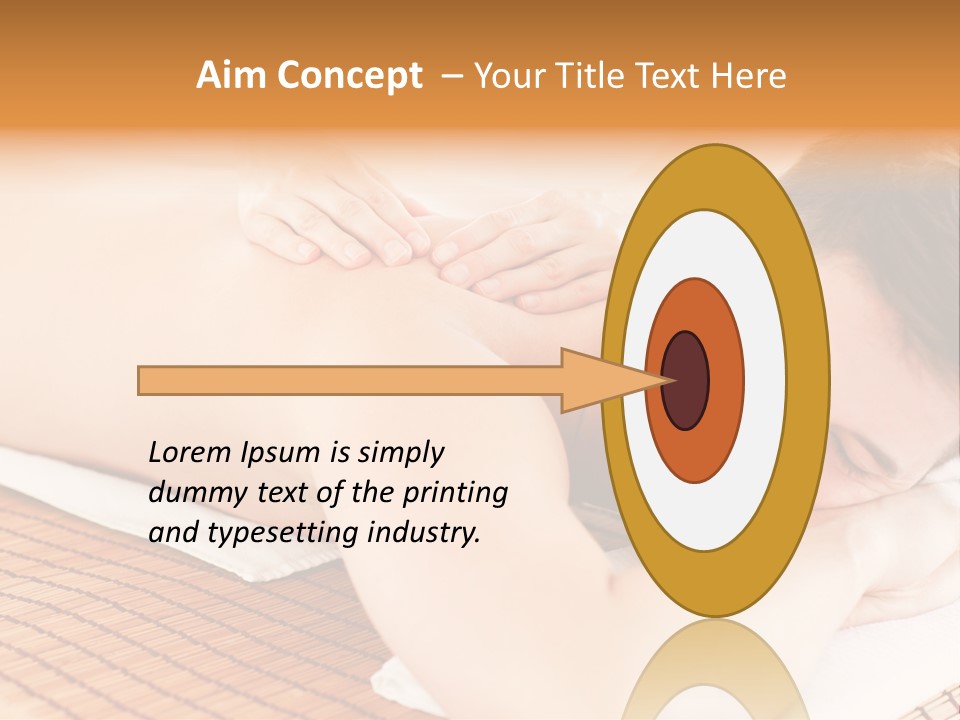 Aim Concept – Your Title Text Here

Lorem Ipsum is simply dummy text of the printing and typesetting industry.